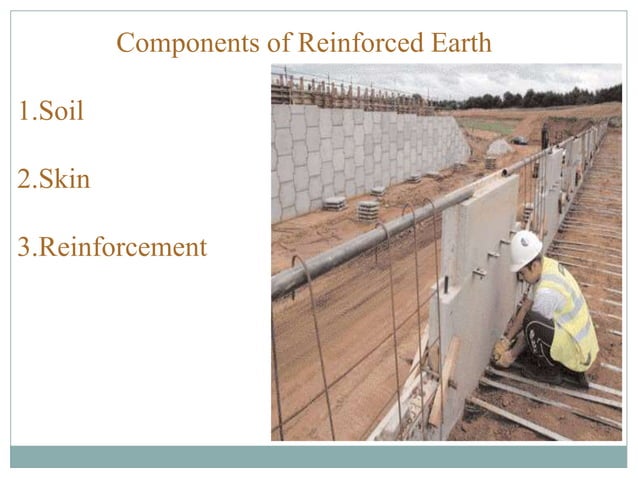 Components of Reinforced Earth

1.Soil

2.Skin

3.Reinforcement